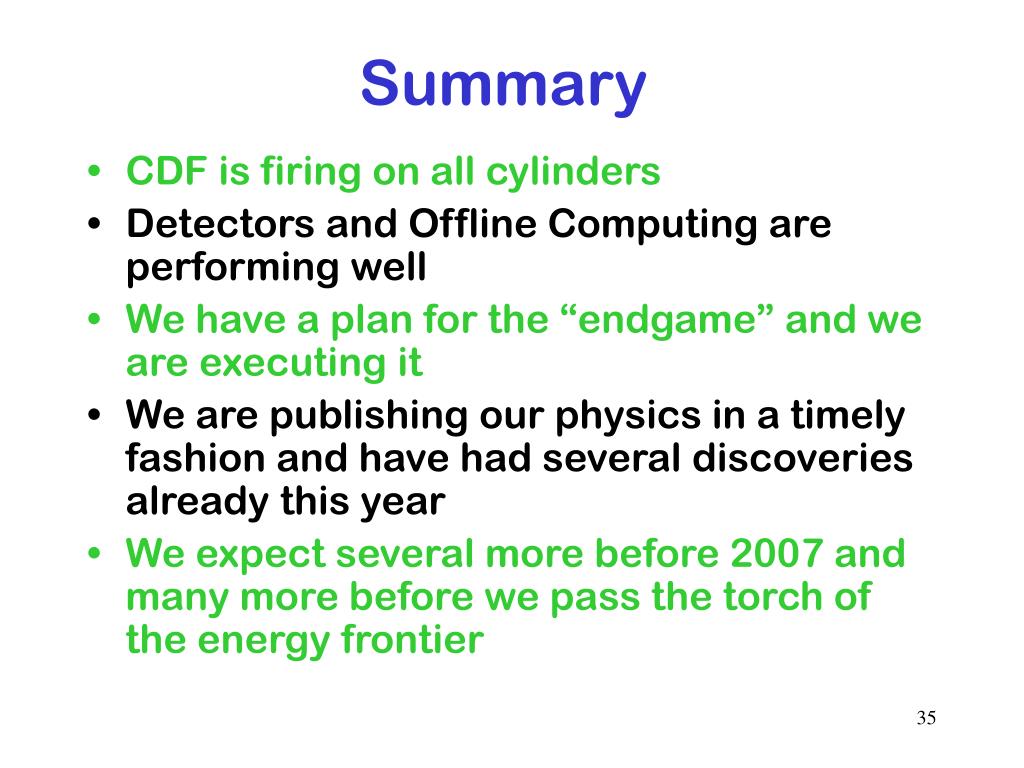 Summary

• CDF is firing on all cylinders
• Detectors and Offline Computing are performing well
• We have a plan for the “endgame” and we are executing it
• We are publishing our physics in a timely fashion and have had several discoveries already this year
• We expect several more before 2007 and many more before we pass the torch of the energy frontier

35